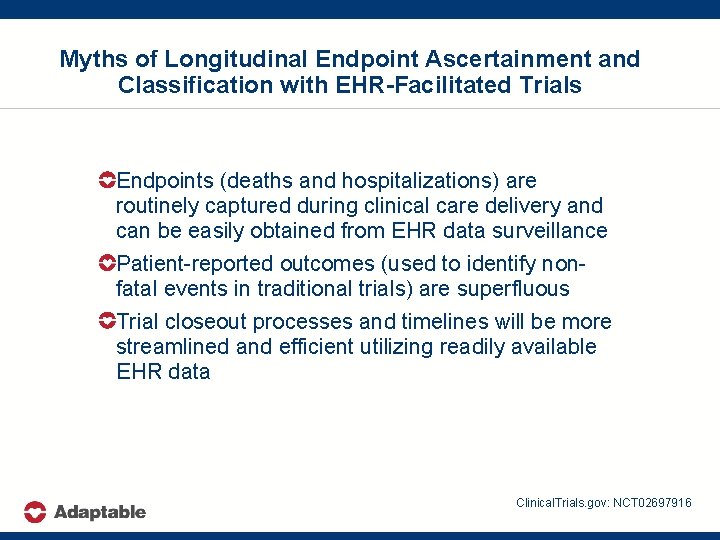 Myths of Longitudinal Endpoint Ascertainment and Classification with EHR-Facilitated Trials

Endpoints (deaths and hospitalizations) are routinely captured during clinical care delivery and can be easily obtained from EHR data surveillance

Patient-reported outcomes (used to identify non-fatal events in traditional trials) are superfluous

Trial closeout processes and timelines will be more streamlined and efficient utilizing readily available EHR data

Adaptable

ClinicalTrials.gov: NCT02697916